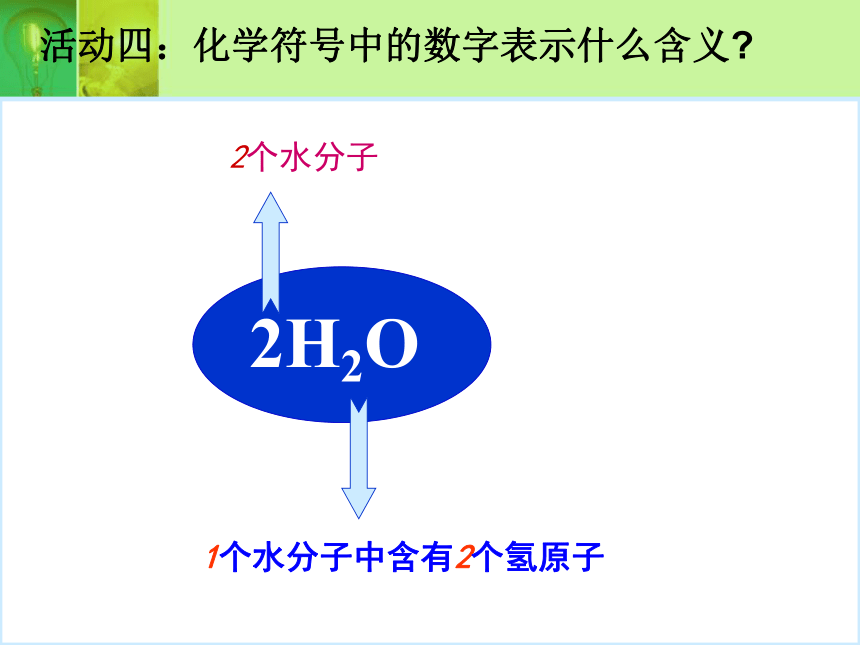 活动四：化学符号中的数字表示什么含义?

2个水分子

$2H_2O$

1个水分子中含有2个氢原子